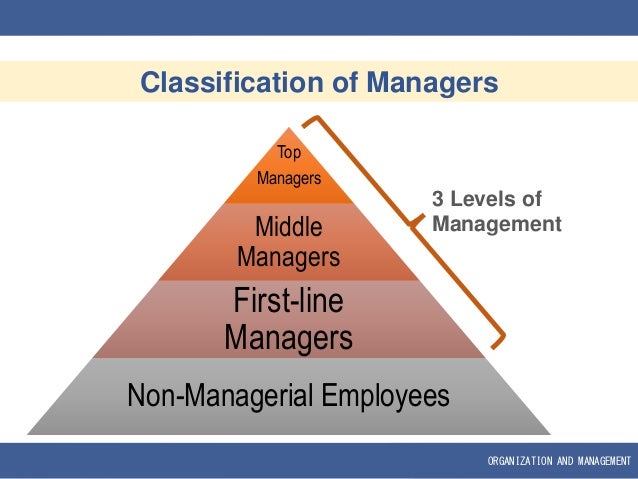 Classification of Managers

Top Managers

Middle Managers

First-line Managers

Non-Managerial Employees

3 Levels of Management

ORGANIZATION AND MANAGEMENT